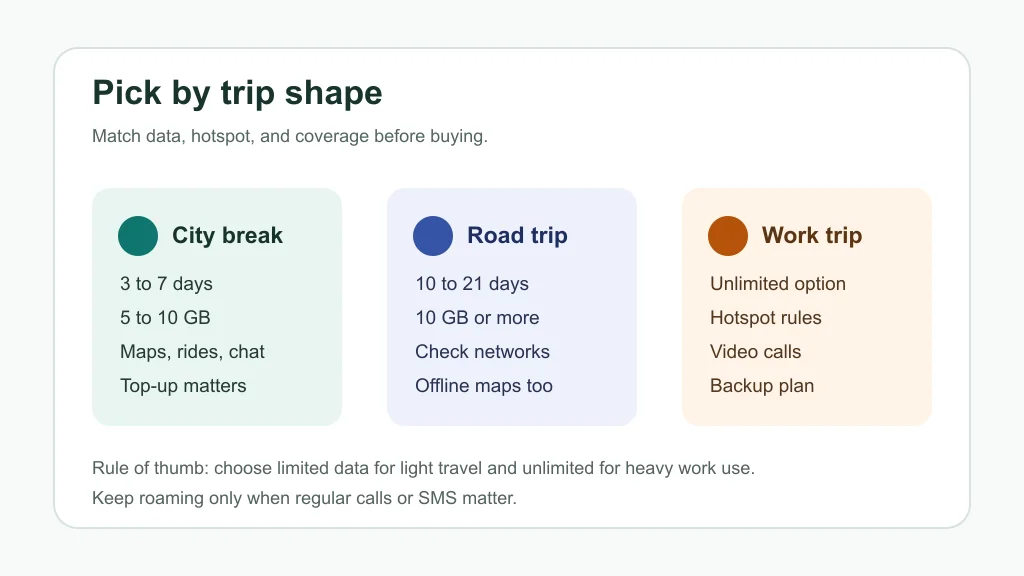 Pick by trip shape

Match data, hotspot, and coverage before buying.

City break
3 to 7 days
5 to 10 GB
Maps, rides, chat
Top-up matters

Road trip
10 to 21 days
10 GB or more
Check networks
Offline maps too

Work trip
Unlimited option
Hotspot rules
Video calls
Backup plan

Rule of thumb: choose limited data for light travel and unlimited for heavy work use.
Keep roaming only when regular calls or SMS matter.